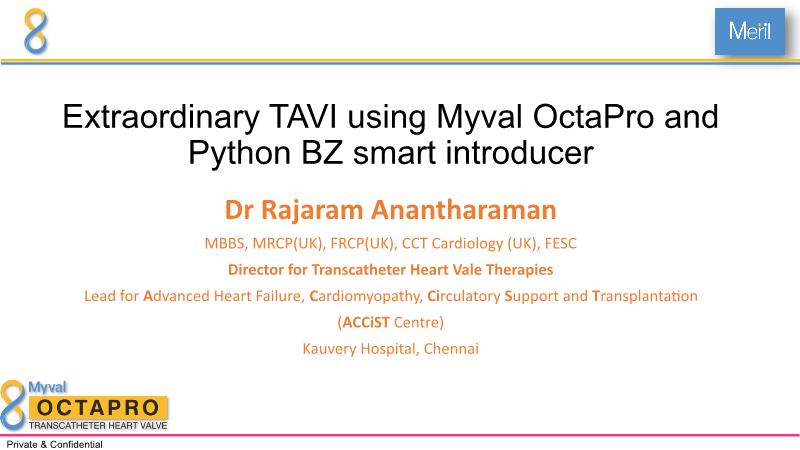 Meril

Extraordinary TAVI using Myval OctaPro and Python BZ smart introducer

Dr Rajaram Anantharaman

MBBS, MRCP(UK), FRCP(UK), CCT Cardiology (UK), FESC

Director for Transcatheter Heart Vale Therapies

Lead for Advanced Heart Failure, Cardiomyopathy, Circulatory Support and Transplantation

(ACCiST Centre)

Kauvery Hospital, Chennai

Myval
OCTAPRO
TRANSCATHETER HEART VALVE

Private & Confidential